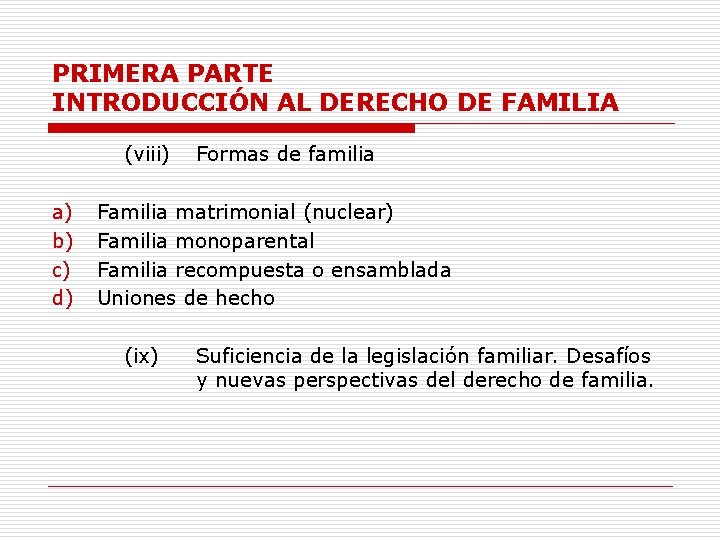 PRIMERA PARTE
INTRODUCCIÓN AL DERECHO DE FAMILIA

(viii) Formas de familia

a) Familia matrimonial (nuclear)
b) Familia monoparental
c) Familia recompuesta o ensamblada
d) Uniones de hecho

(ix) Suficiencia de la legislación familiar. Desafíos y nuevas perspectivas del derecho de familia.